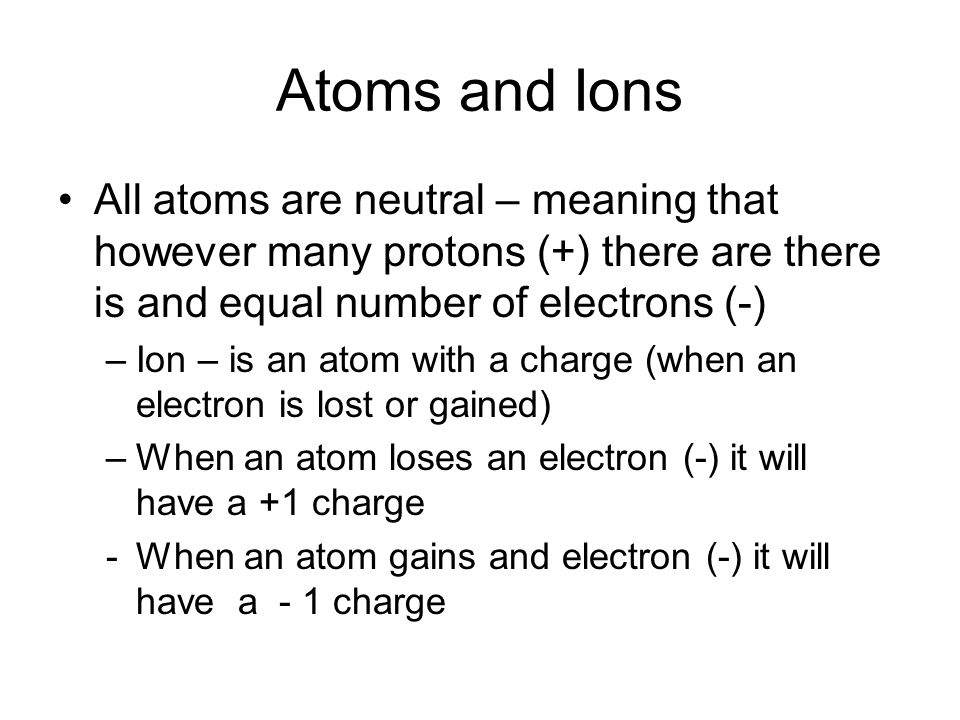 Atoms and Ions

• All atoms are neutral – meaning that however many protons (+) there are there is and equal number of electrons (-)

– Ion – is an atom with a charge (when an electron is lost or gained)

– When an atom loses an electron (-) it will have a +1 charge

- When an atom gains and electron (-) it will have a - 1 charge